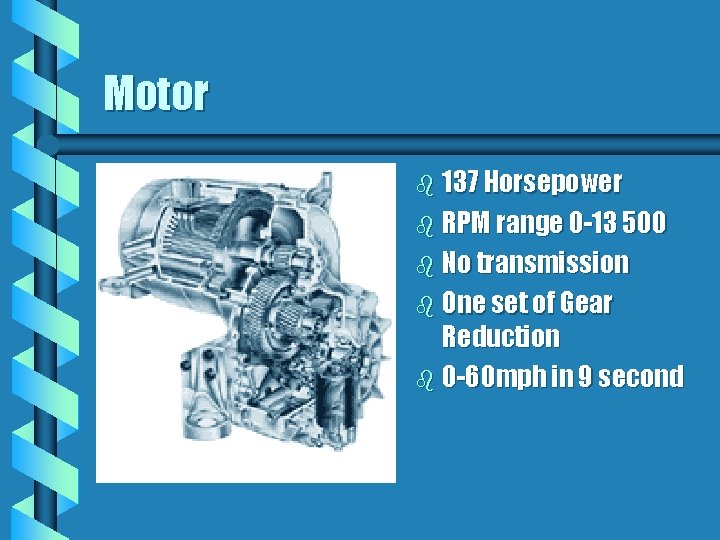 Motor

- 137 Horsepower
- RPM range 0-13 500
- No transmission
- One set of Gear Reduction
- 0-60mph in 9 second